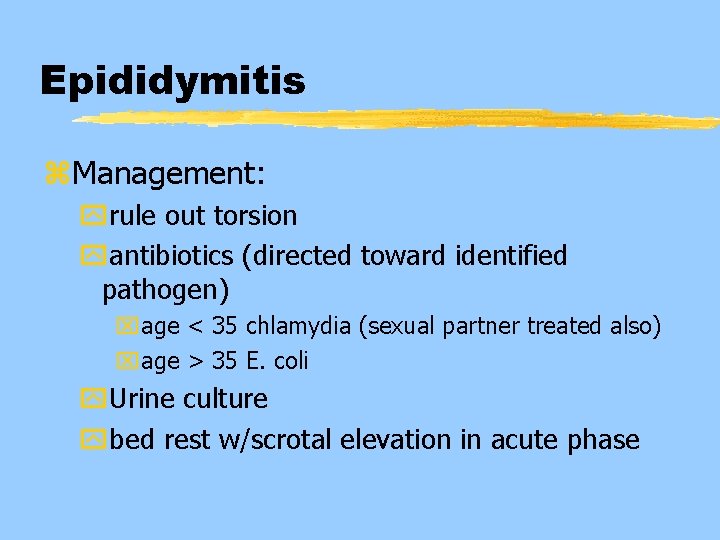 Epididymitis

Management:

rule out torsion

antibiotics (directed toward identified pathogen)

age < 35 chlamydia (sexual partner treated also)

age > 35 E. coli

Urine culture

bed rest w/scrotal elevation in acute phase